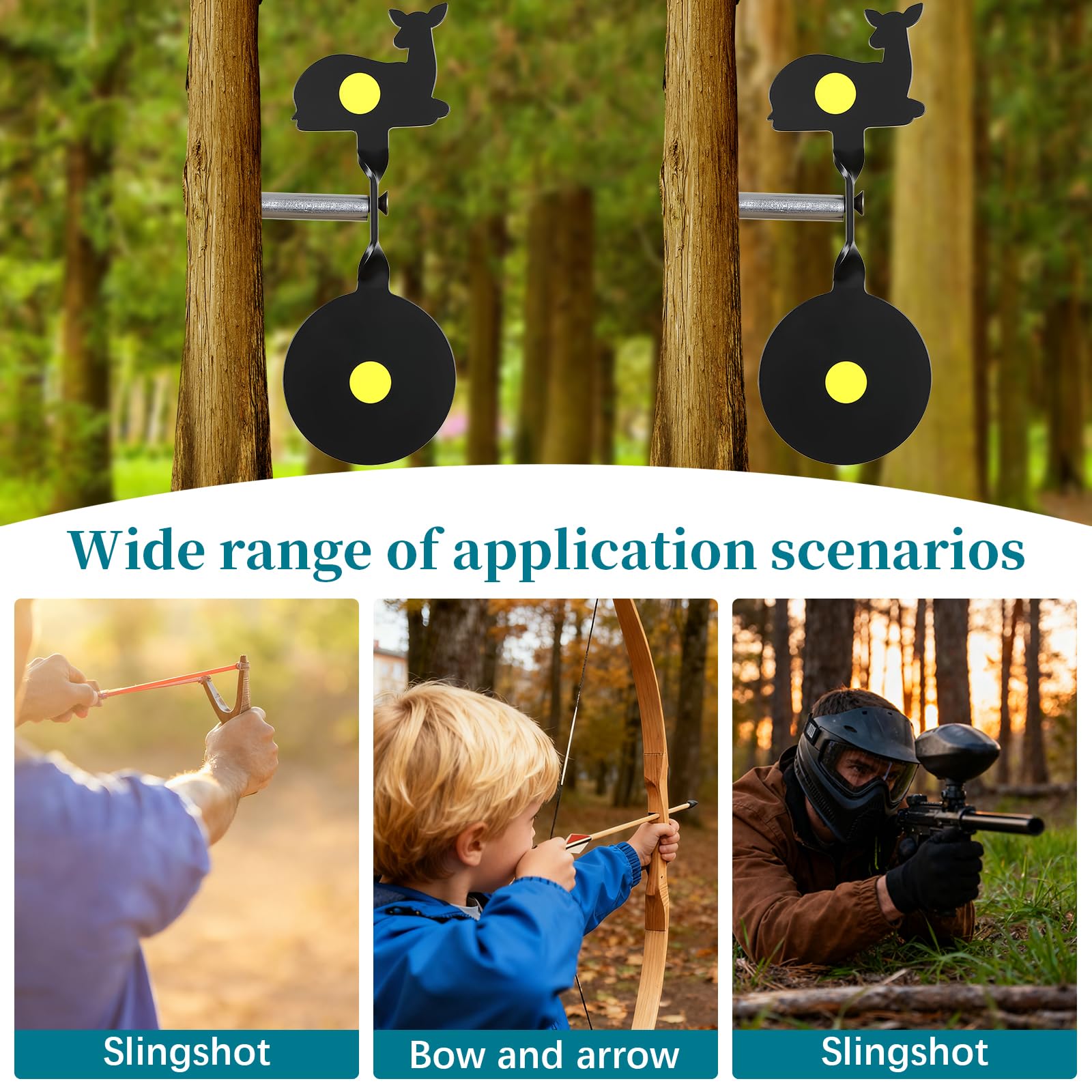 Wide range of application scenarios

Slingshot

Bow and arrow

Slingshot